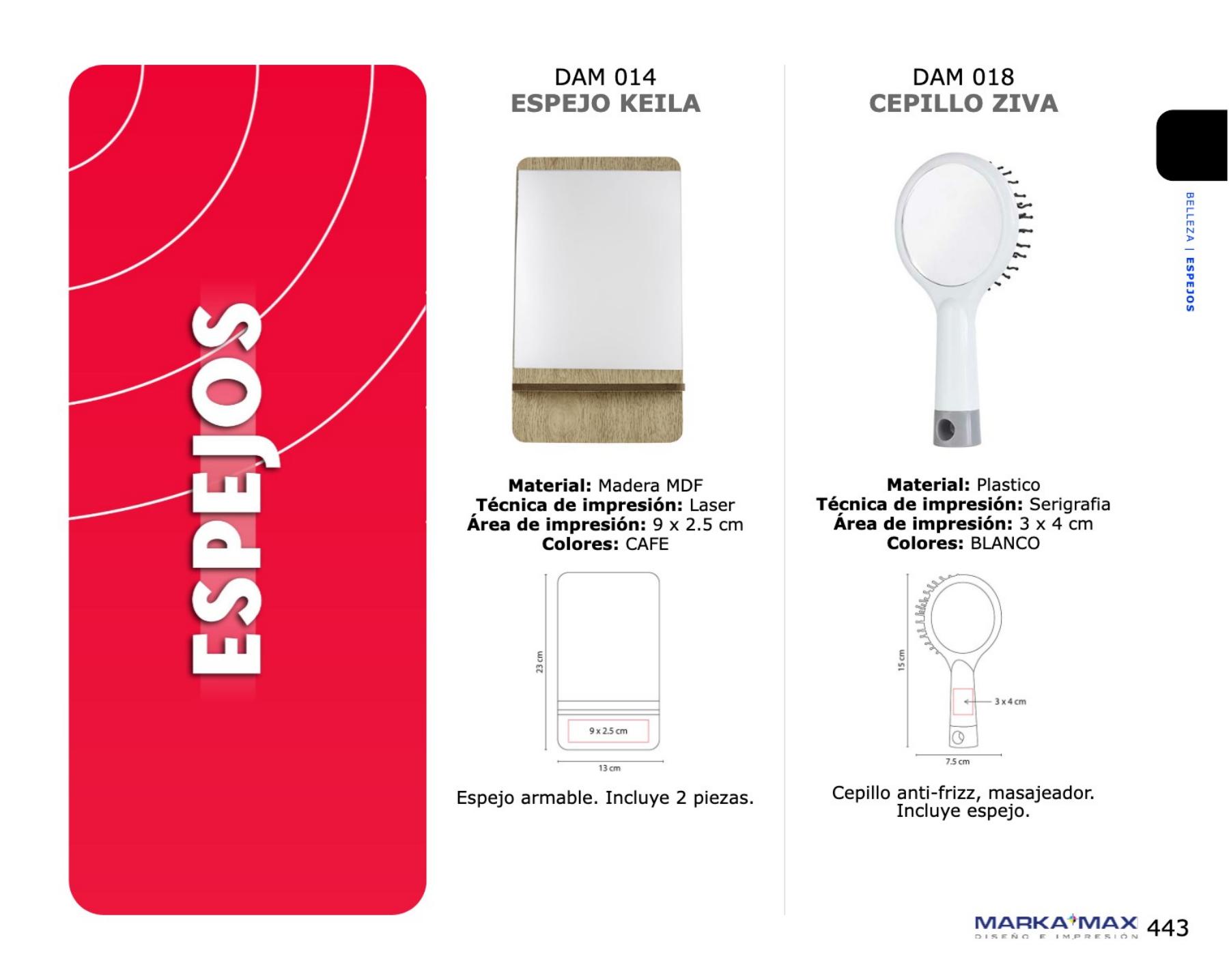 ESPEJOS

DAM 014
ESPEJO KEILA

Material: Madera MDF
Técnica de impresión: Laser
Área de impresión: 9 x 2.5 cm
Colores: CAFE

23 cm
9 x 2.5 cm
13 cm

Espejo armable. Incluye 2 piezas.

DAM 018
CEPILLO ZIVA

Material: Plastico
Técnica de impresión: Serigrafia
Área de impresión: 3 x 4 cm
Colores: BLANCO

15 cm
3 x 4 cm
7.5 cm

Cepillo anti-frizz, masajeador. Incluye espejo.

BELLEZA | ESPEJOS

MARKA MAX
DISEÑO E IMPRESIÓN
443